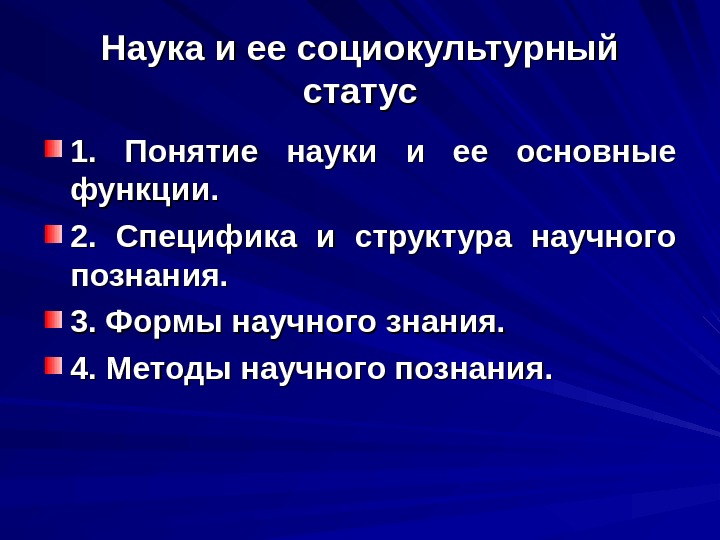 Наука и ее социокультурный статус

1. Понятие науки и ее основные функции.

2. Специфика и структура научного познания.

3. Формы научного знания.

4. Методы научного познания.